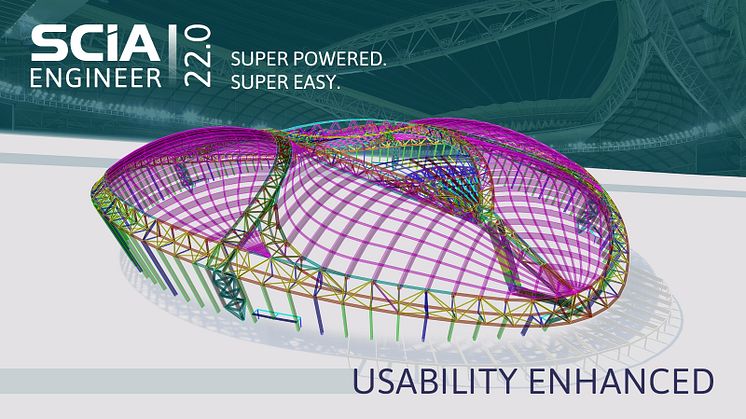 SCIA ENGINEER 22.0

SUPER POWERED.
SUPER EASY.

USABILITY ENHANCED